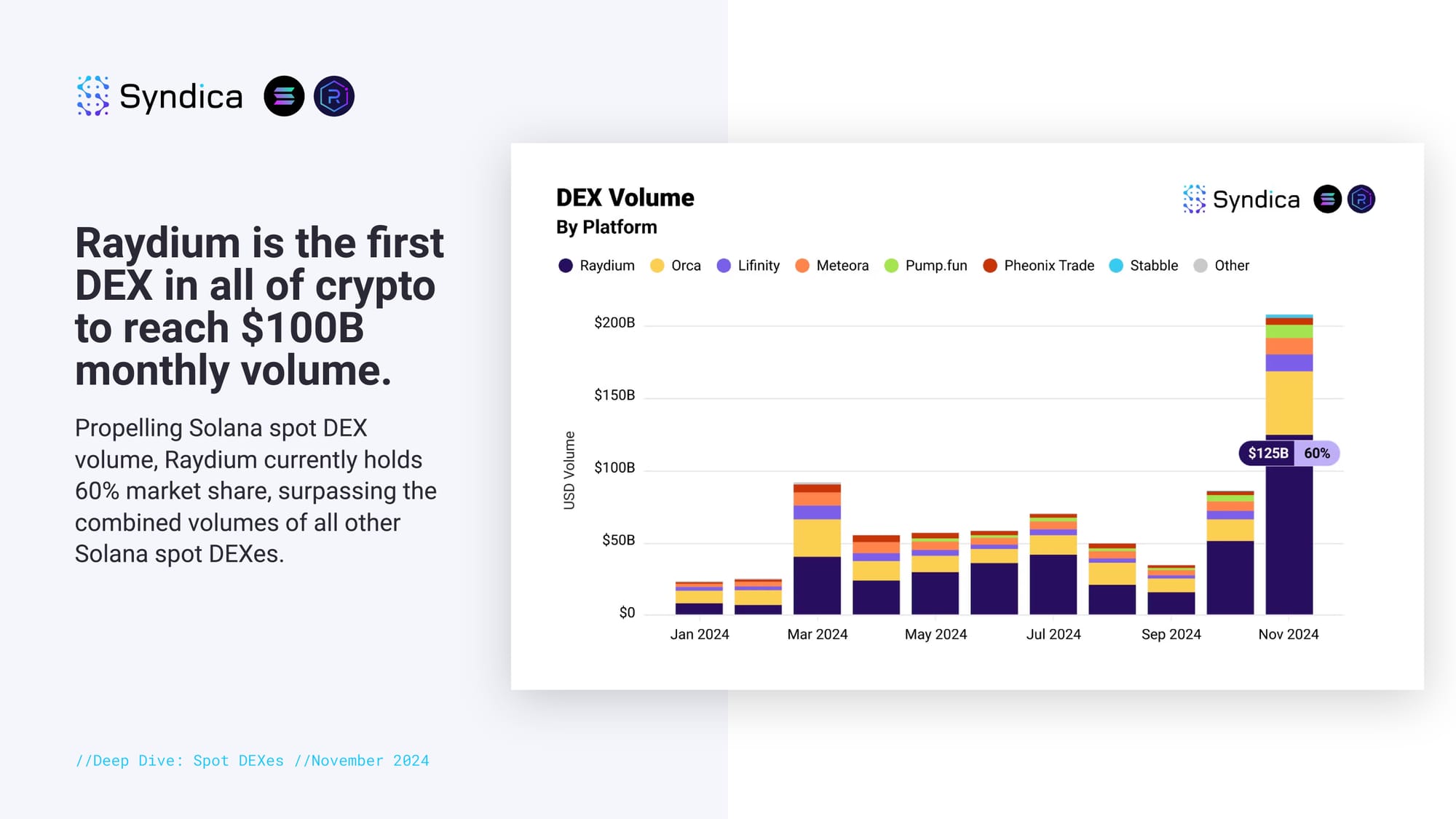 Syndica

Raydium is the first DEX in all of crypto to reach $100B monthly volume.

Propelling Solana spot DEX volume, Raydium currently holds 60% market share, surpassing the combined volumes of all other Solana spot DEXes.

//Deep Dive: Spot DEXes //November 2024

DEX Volume
By Platform

Syndica

Raydium Orca Lifinity Meteora Pump.fun Pheonix Trade Stabble Other

USD Volume

$200B
$150B
$100B
$50B
$0

$125B 60%

Jan 2024 Mar 2024 May 2024 Jul 2024 Sep 2024 Nov 2024